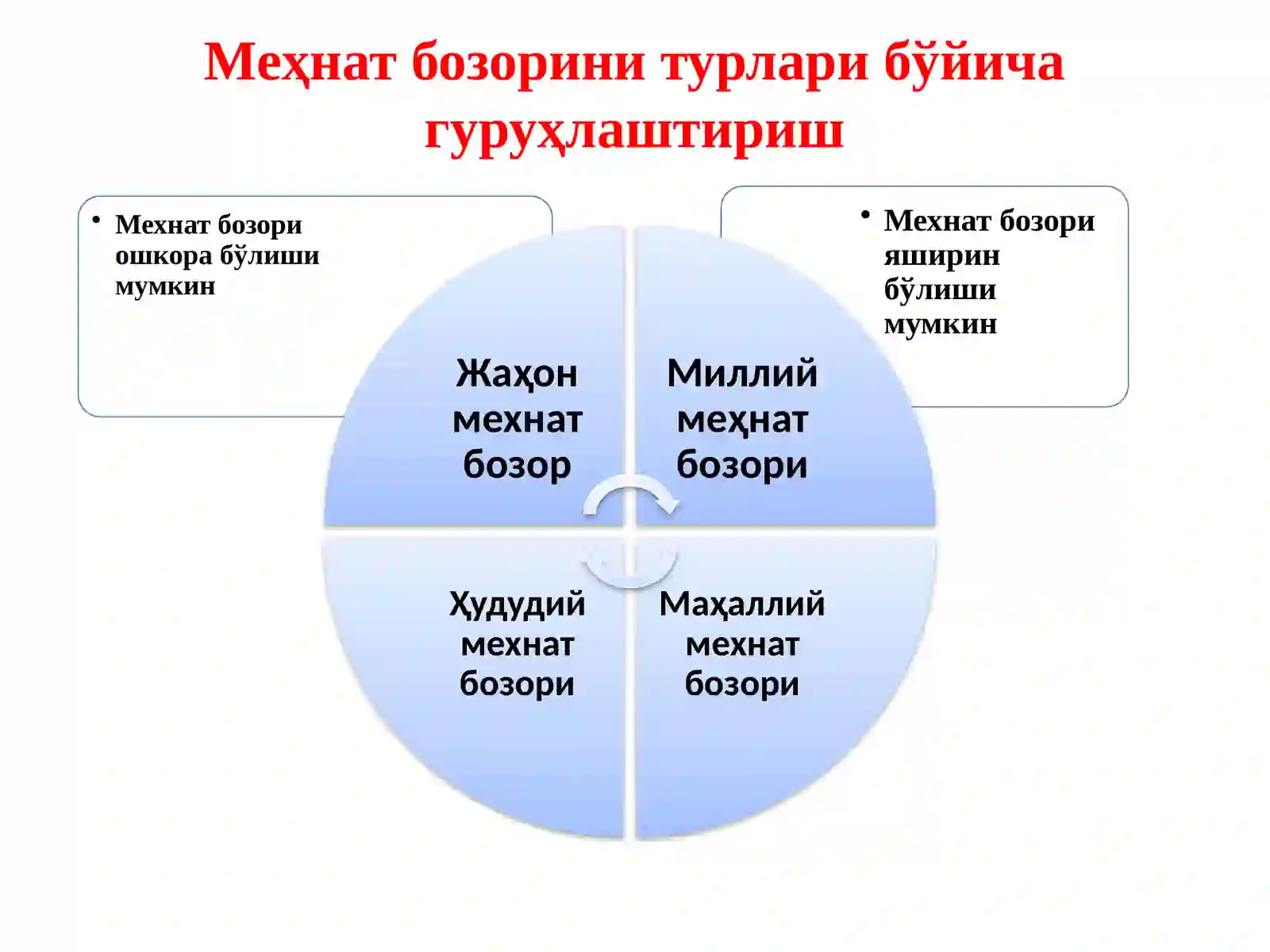 Меҳнат бозорини турлари бўйича гуруҳлаштириш

• Мехнат бозори ошкора бўлиши мумкин

• Мехнат бозори яширин бўлиши мумкин

Жаҳон мехнат бозор

Миллий меҳнат бозори

Ҳудудий мехнат бозори

Маҳаллий мехнат бозори